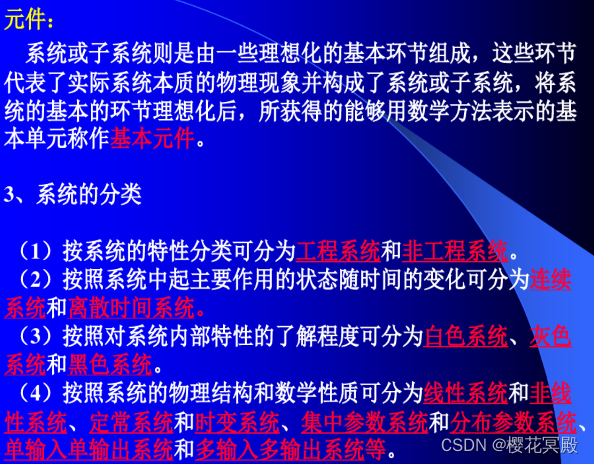 元件：

系统或子系统则是由一些理想化的基本环节组成，这些环节代表了实际系统本质的物理现象并构成了系统或子系统，将系统的基本的环节理想化后，所获得的能够用数学方法表示的基本单元称作基本元件。

3、系统的分类

（1）按系统的特性分类可分为工程系统和非工程系统。
（2）按照系统中起主要作用的状态随时间的变化可分为连续系统和离散时间系统。
（3）按照对系统内部特性的了解程度可分为白色系统、灰色系统和黑色系统。
（4）按照系统的物理结构和数学性质可分为线性系统和非线性系统、定常系统和时变系统、集中参数系统和分布参数系统、单输入单输出系统和多输入多输出系统等。

CSDN @樱花冥殿